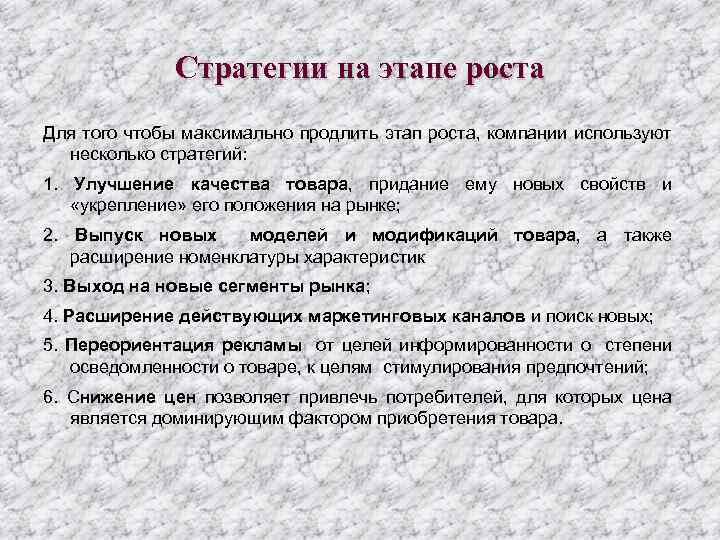 Стратегии на этапе роста

Для того чтобы максимально продлить этап роста, компании используют несколько стратегий:

1. Улучшение качества товара, придание ему новых свойств и «укрепление» его положения на рынке;

2. Выпуск новых моделей и модификаций товара, а также расширение номенклатуры характеристик

3. Выход на новые сегменты рынка;

4. Расширение действующих маркетинговых каналов и поиск новых;

5. Переориентация рекламы от целей информированности о степени осведомленности о товаре, к целям стимулирования предпочтений;

6. Снижение цен позволяет привлечь потребителей, для которых цена является доминирующим фактором приобретения товара.